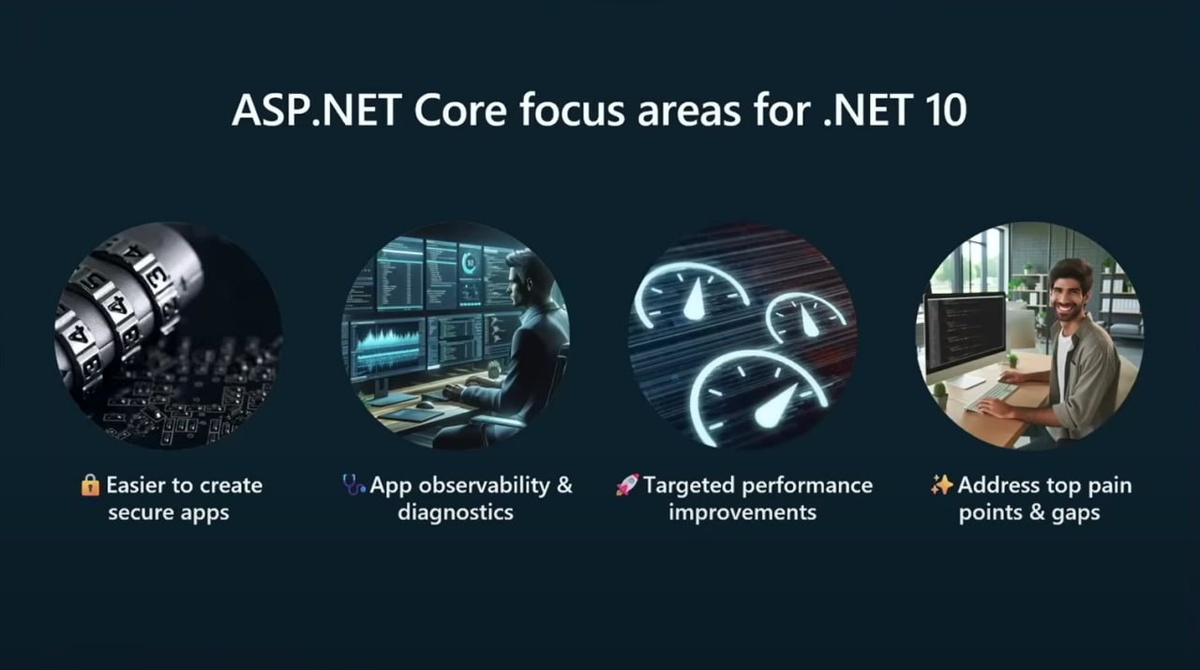 ASP.NET Core focus areas for .NET 10

🔒 Easier to create secure apps

🩺 App observability & diagnostics

🚀 Targeted performance improvements

✨ Address top pain points & gaps